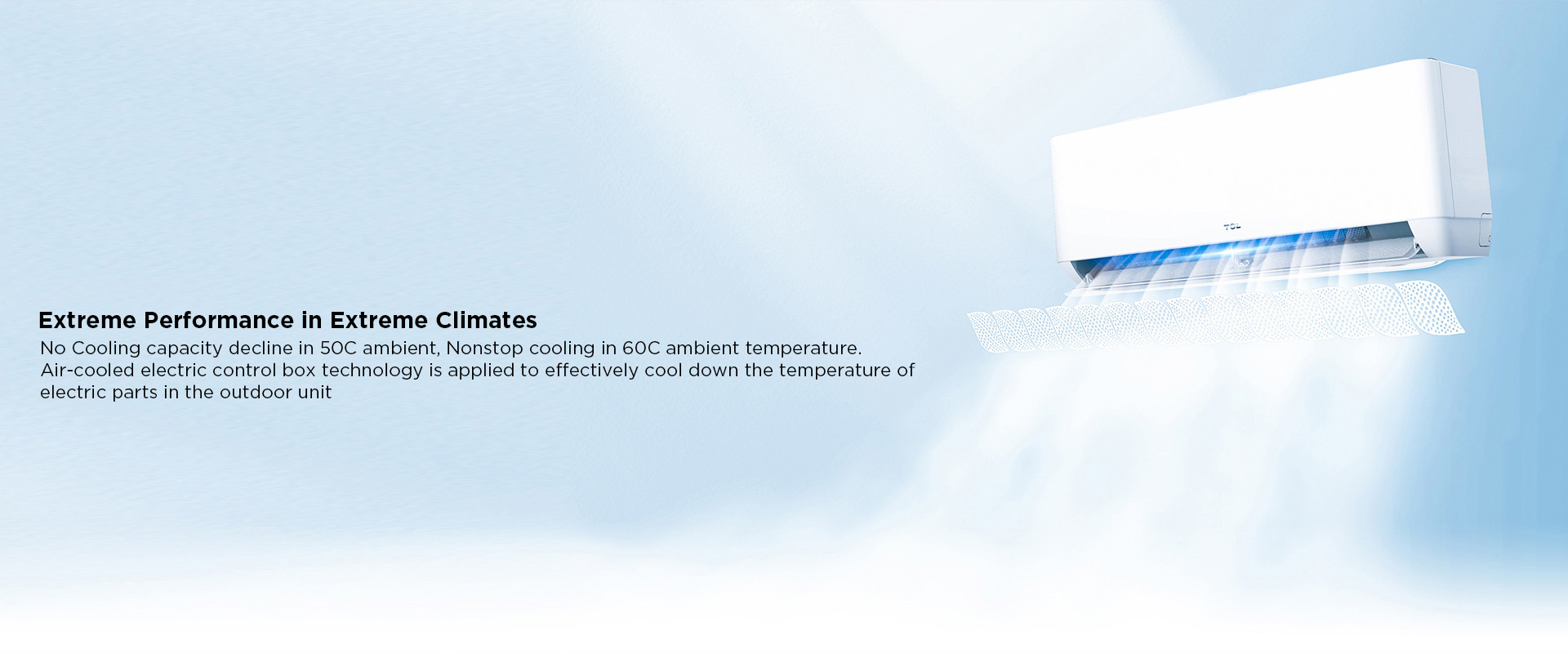 Extreme Performance in Extreme Climates
No Cooling capacity decline in 50C ambient, Nonstop cooling in 60C ambient temperature.
Air-cooled electric control box technology is applied to effectively cool down the temperature of electric parts in the outdoor unit

TCL